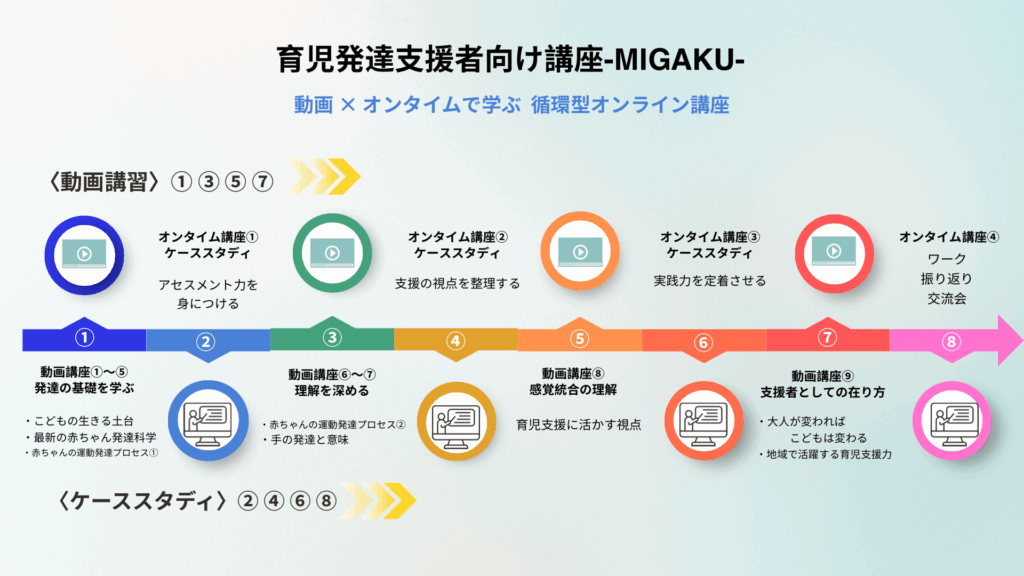 育児発達支援者向け講座-MIGAKU-

動画 × オンタイムで学ぶ 循環型オンライン講座

〈動画講習〉①③⑤⑦

オンタイム講座①
ケーススタディ

アセスメント力を身につける

オンタイム講座②
ケーススタディ

支援の視点を整理する

オンタイム講座③
ケーススタディ

実践力を定着させる

オンタイム講座④
ワーク
振り返り
交流会

① ② ③ ④ ⑤ ⑥ ⑦ ⑧

動画講座①〜⑤
発達の基礎を学ぶ

・こどもの生きる土台
・最新の赤ちゃん発達科学
・赤ちゃんの運動発達プロセス①

動画講座⑥〜⑦
理解を深める

・赤ちゃんの運動発達プロセス②
・手の発達と意味

動画講座⑧
感覚統合の理解

育児支援に活かす視点

動画講座⑨
支援者としての在り方

・大人が変われば
こどもは変わる
・地域で活躍する育児支援力

〈ケーススタディ〉②④⑥⑧